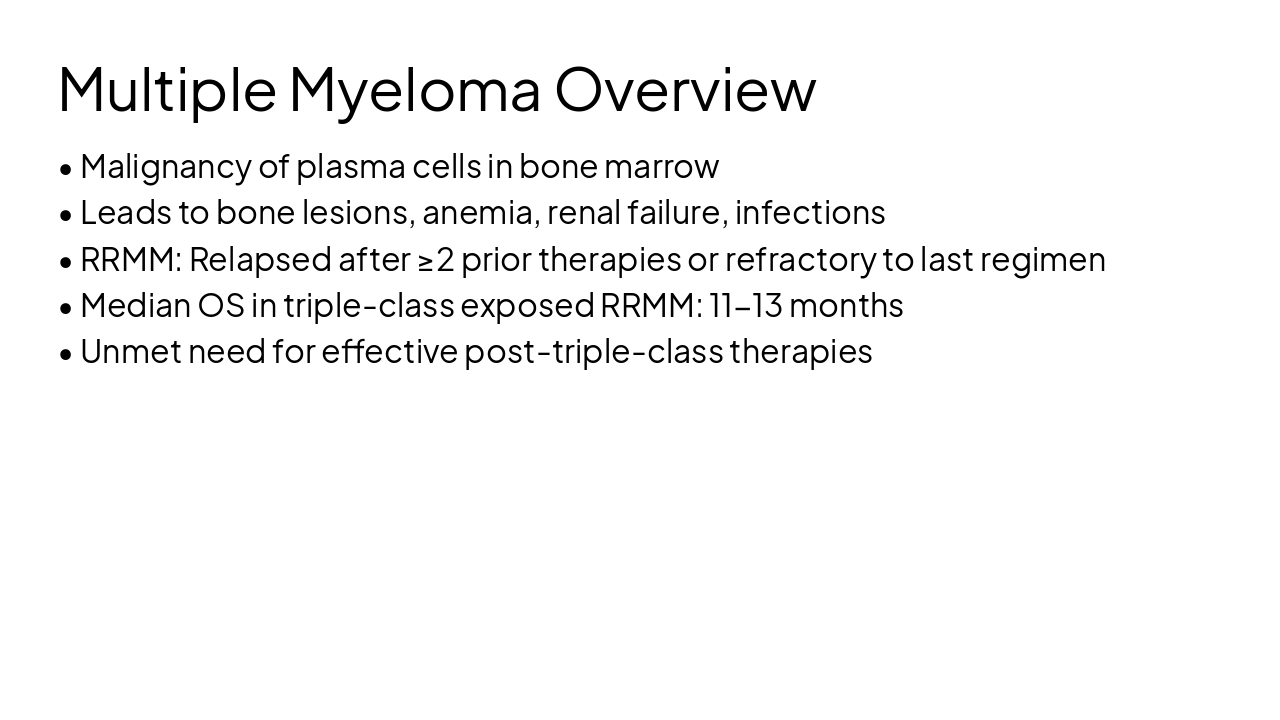 Multiple Myeloma Overview

• Malignancy of plasma cells in bone marrow
• Leads to bone lesions, anemia, renal failure, infections
• RRMM: Relapsed after ≥2 prior therapies or refractory to last regimen
• Median OS in triple-class exposed RRMM: 11–13 months
• Unmet need for effective post-triple-class therapies